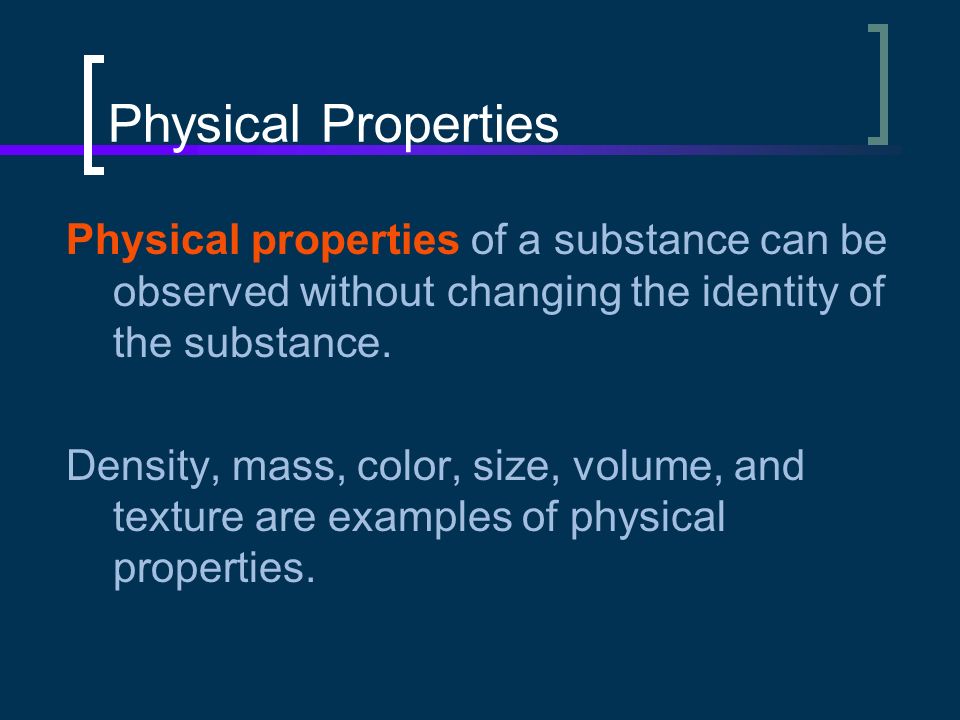 Physical Properties

Physical properties of a substance can be observed without changing the identity of the substance.

Density, mass, color, size, volume, and texture are examples of physical properties.